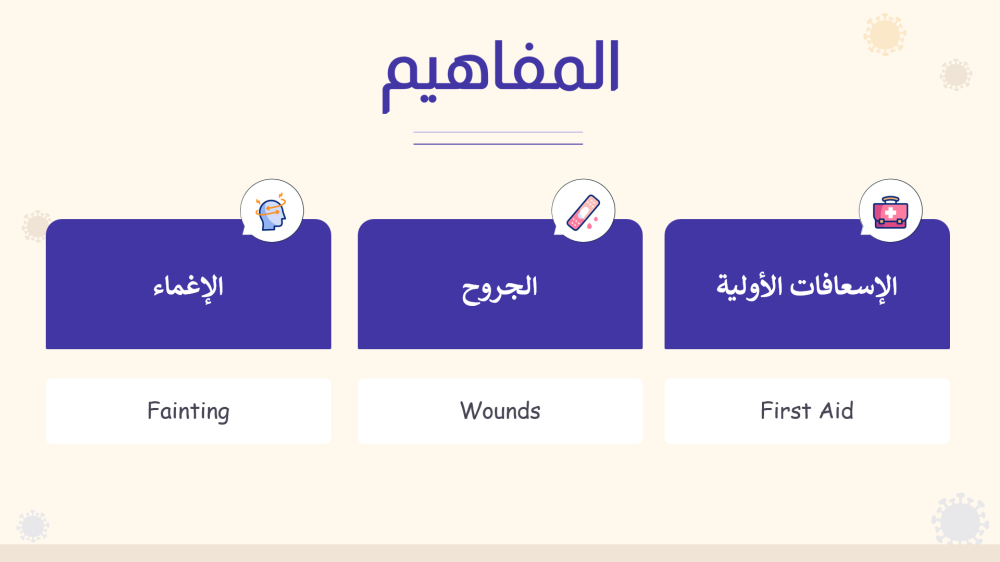 المفاهيم

الإسعافات الأولية

First Aid

الجروح

Wounds

الإغماء

Fainting